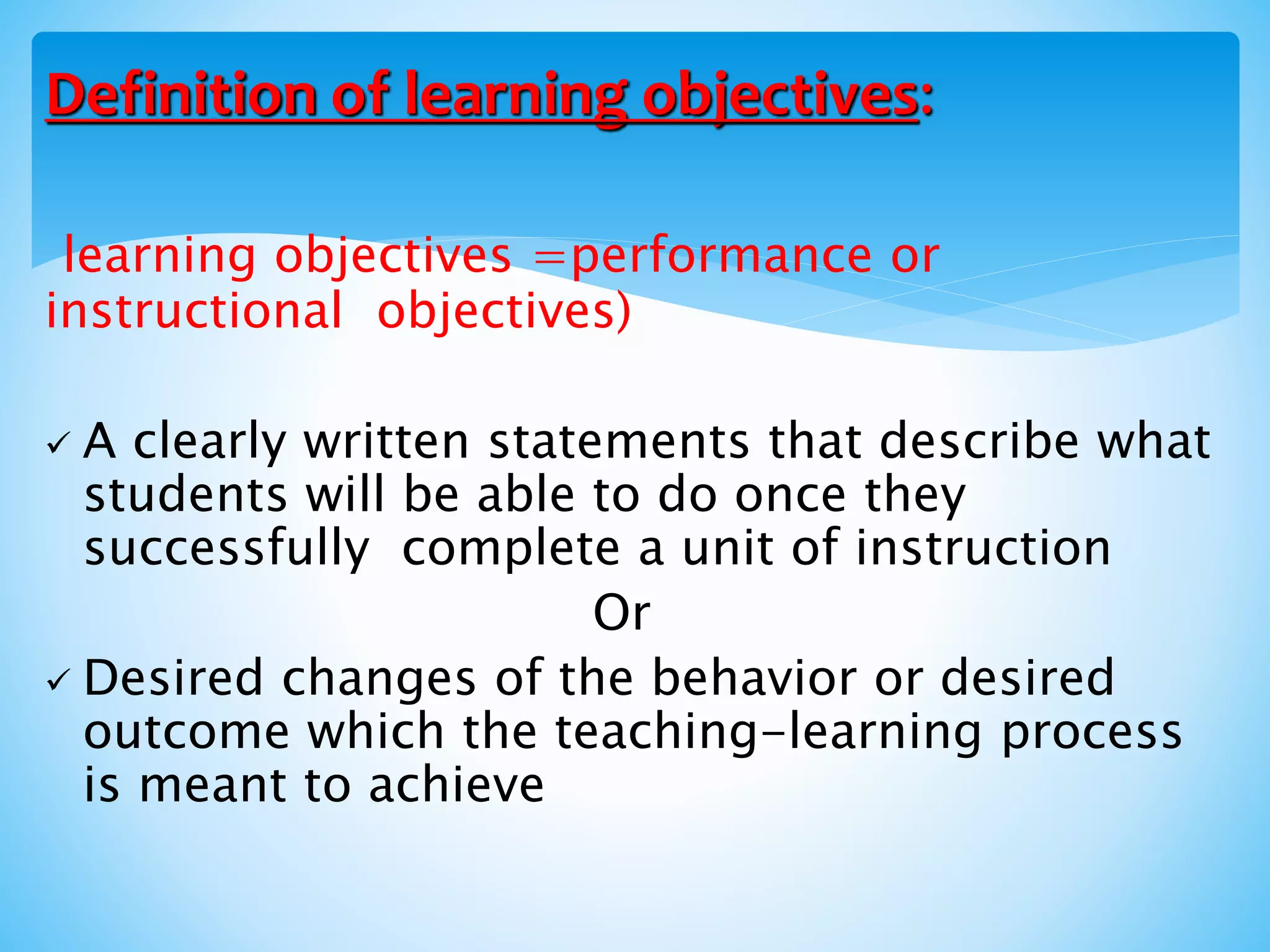 Definition of learning objectives:

learning objectives =performance or instructional objectives)

✓ A clearly written statements that describe what students will be able to do once they successfully complete a unit of instruction

Or

✓ Desired changes of the behavior or desired outcome which the teaching-learning process is meant to achieve